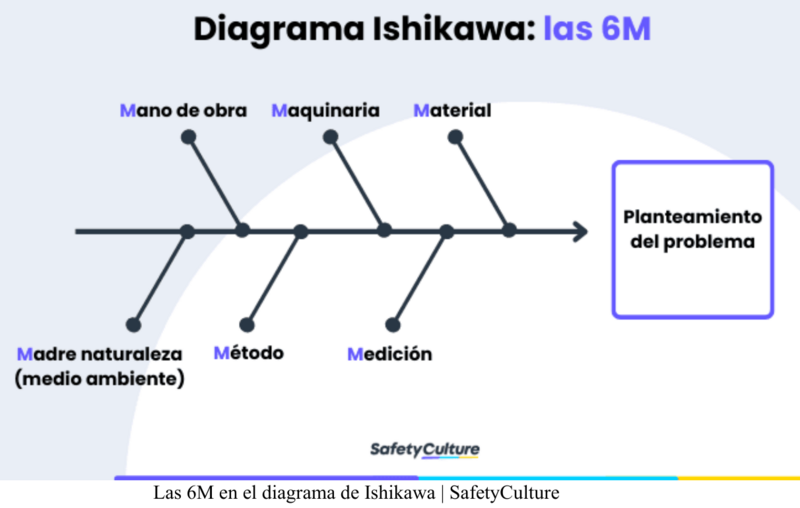 Diagrama Ishikawa: las 6M

Mano de obra

Maquinaria

Material

Planteamiento del problema

Madre naturaleza (medio ambiente)

Método

Medición

SafetyCulture

Las 6M en el diagrama de Ishikawa | SafetyCulture